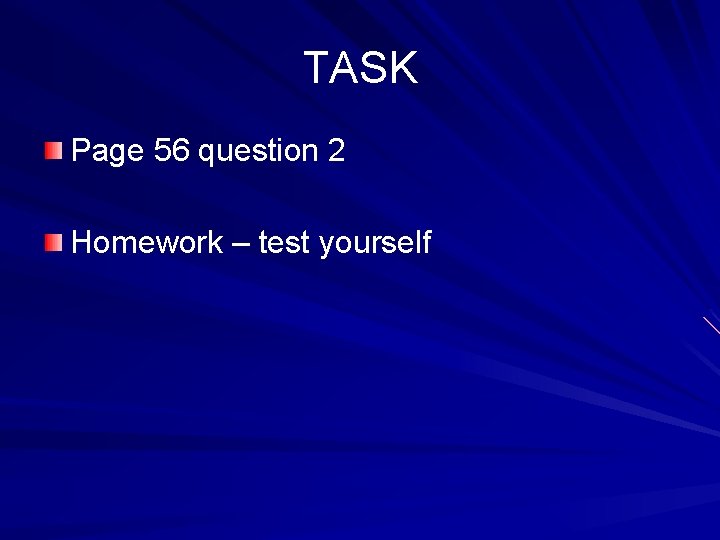 TASK

Page 56 question 2

Homework – test yourself